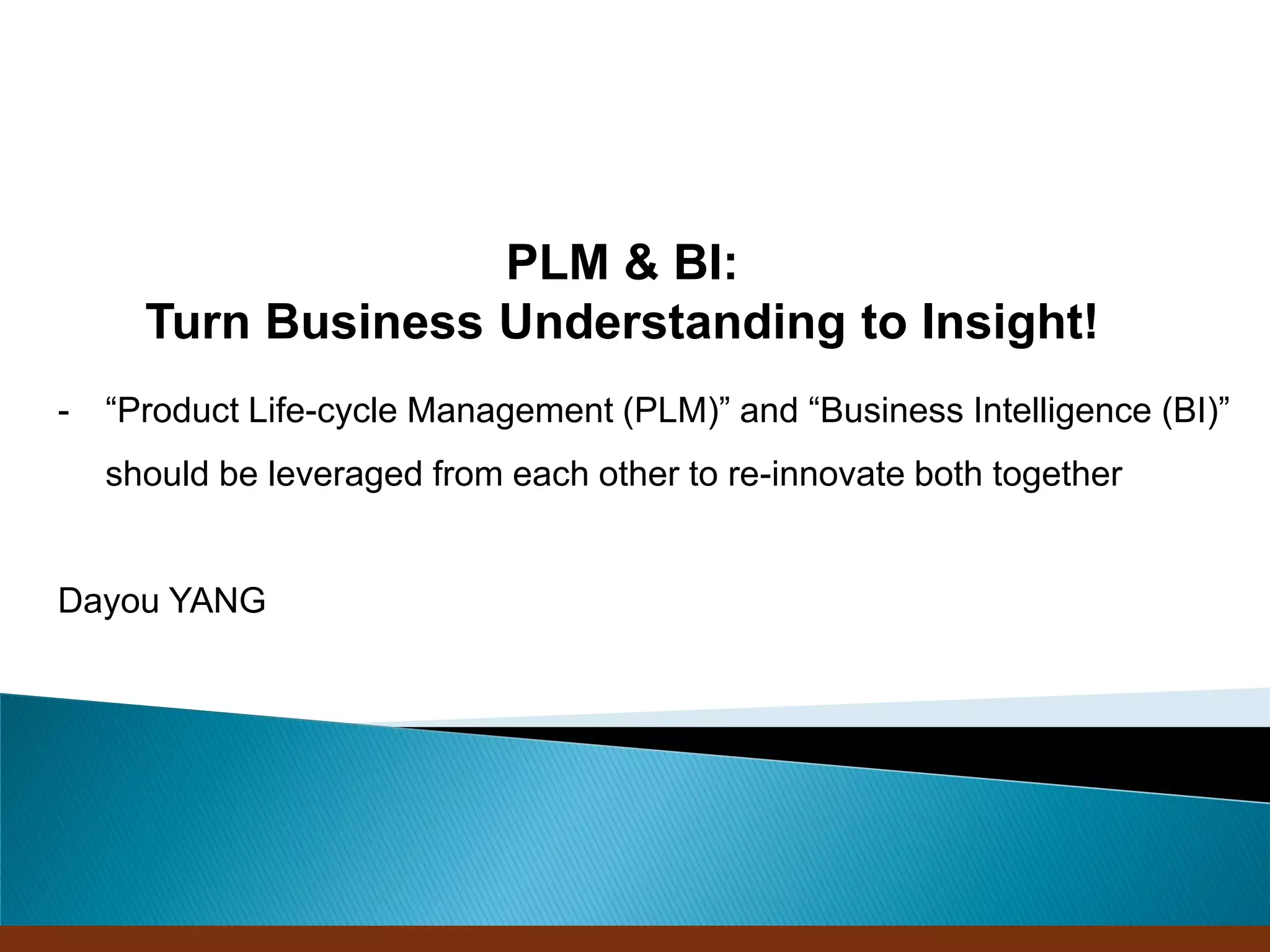 PLM & BI:
Turn Business Understanding to Insight!

- “Product Life-cycle Management (PLM)” and “Business Intelligence (BI)” should be leveraged from each other to re-innovate both together

Dayou YANG